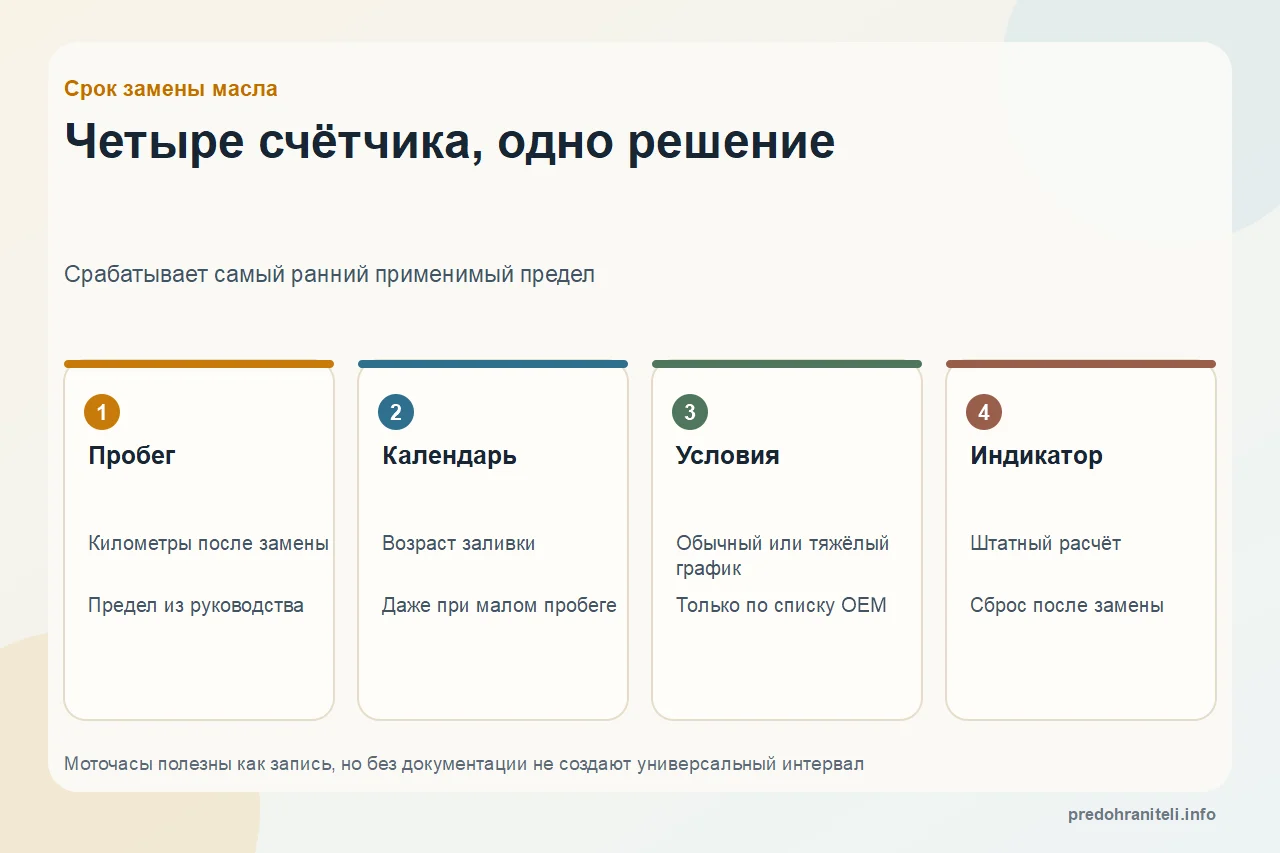 Срок замены масла

Четыре счётчика, одно решение

Срабатывает самый ранний применимый предел

1

Пробег

Километры после замены

Предел из руководства

2

Календарь

Возраст заливки

Даже при малом пробеге

3

Условия

Обычный или тяжёлый график

Только по списку OEM

4

Индикатор

Штатный расчёт

Сброс после замены

Моточасы полезны как запись, но без документации не создают универсальный интервал

predohraniteli.info